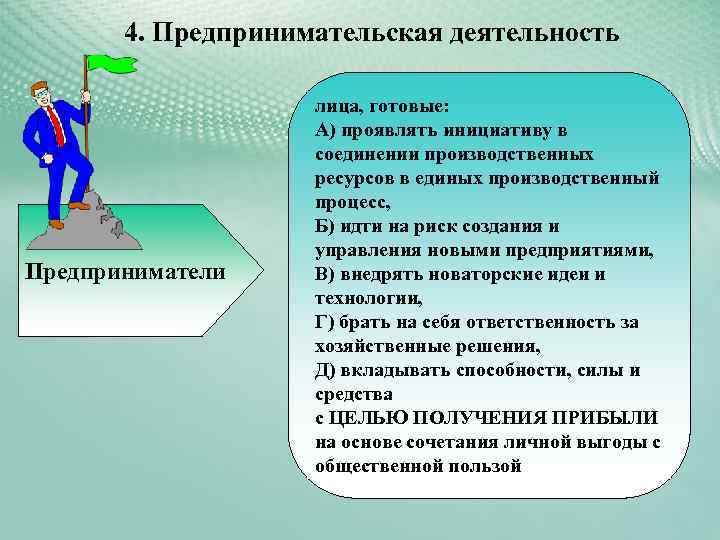 4. Предпринимательская деятельность

Предприниматели

лица, готовые:
А) проявлять инициативу в соединении производственных ресурсов в единых производственный процесс,
Б) идти на риск создания и управления новыми предприятиями,
В) внедрять новаторские идеи и технологии,
Г) брать на себя ответственность за хозяйственные решения,
Д) вкладывать способности, силы и средства
с ЦЕЛЬЮ ПОЛУЧЕНИЯ ПРИБЫЛИ на основе сочетания личной выгоды с общественной пользой